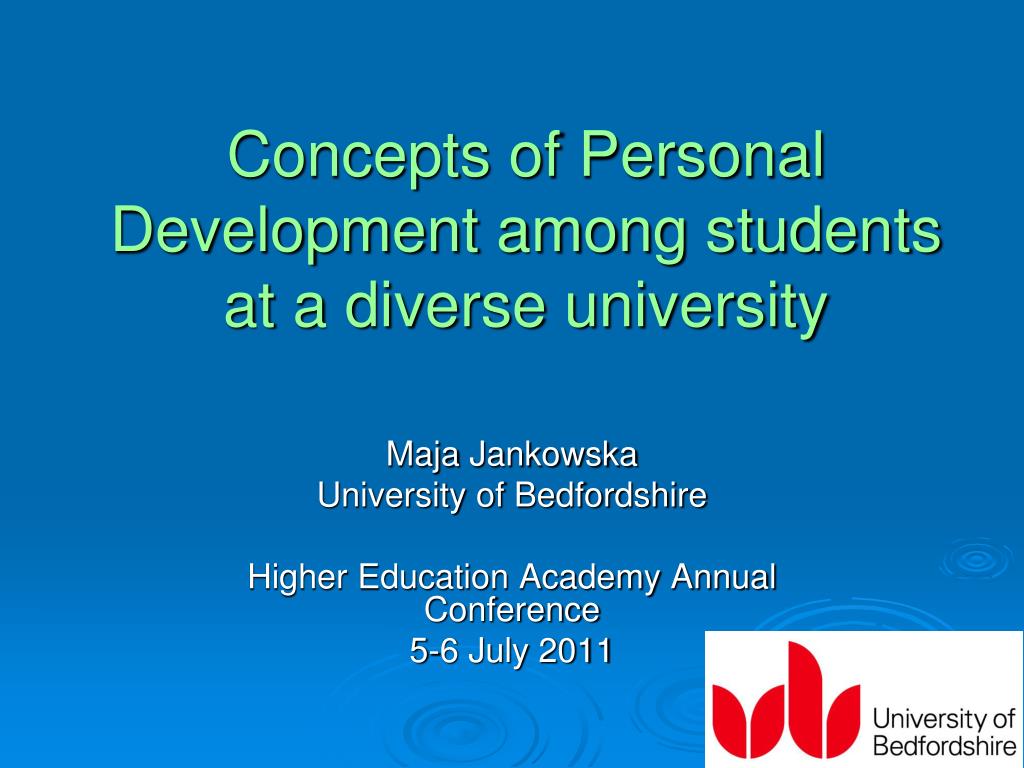 Concepts of Personal Development among students at a diverse university

Maja Jankowska
University of Bedfordshire

Higher Education Academy Annual Conference
5-6 July 2011

University of Bedfordshire